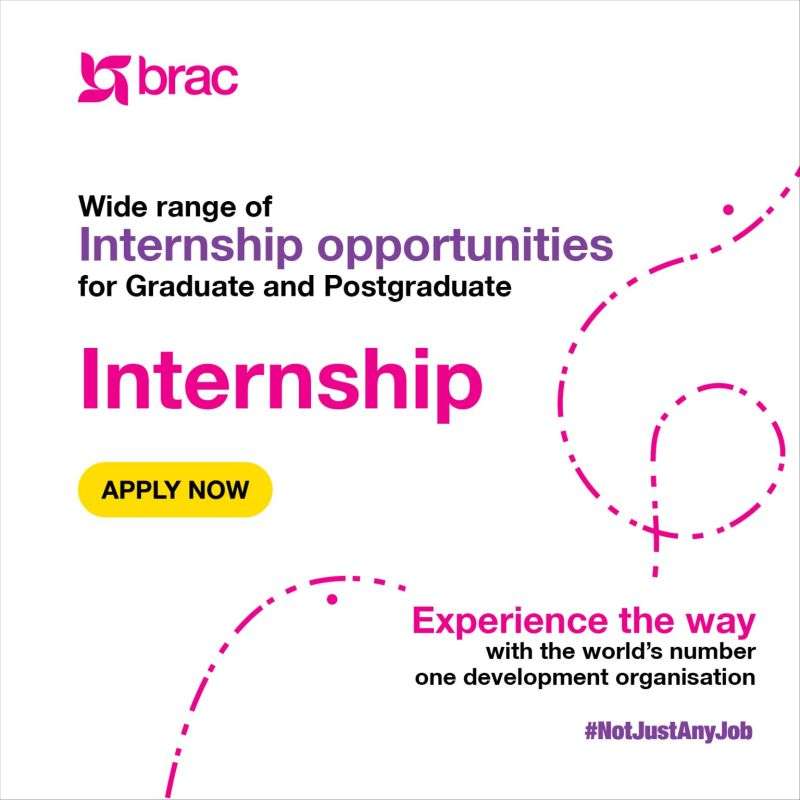 brac

Wide range of
Internship opportunities
for Graduate and Postgraduate

Internship

APPLY NOW

Experience the way
with the world's number one development organisation

#NotJustAnyJob